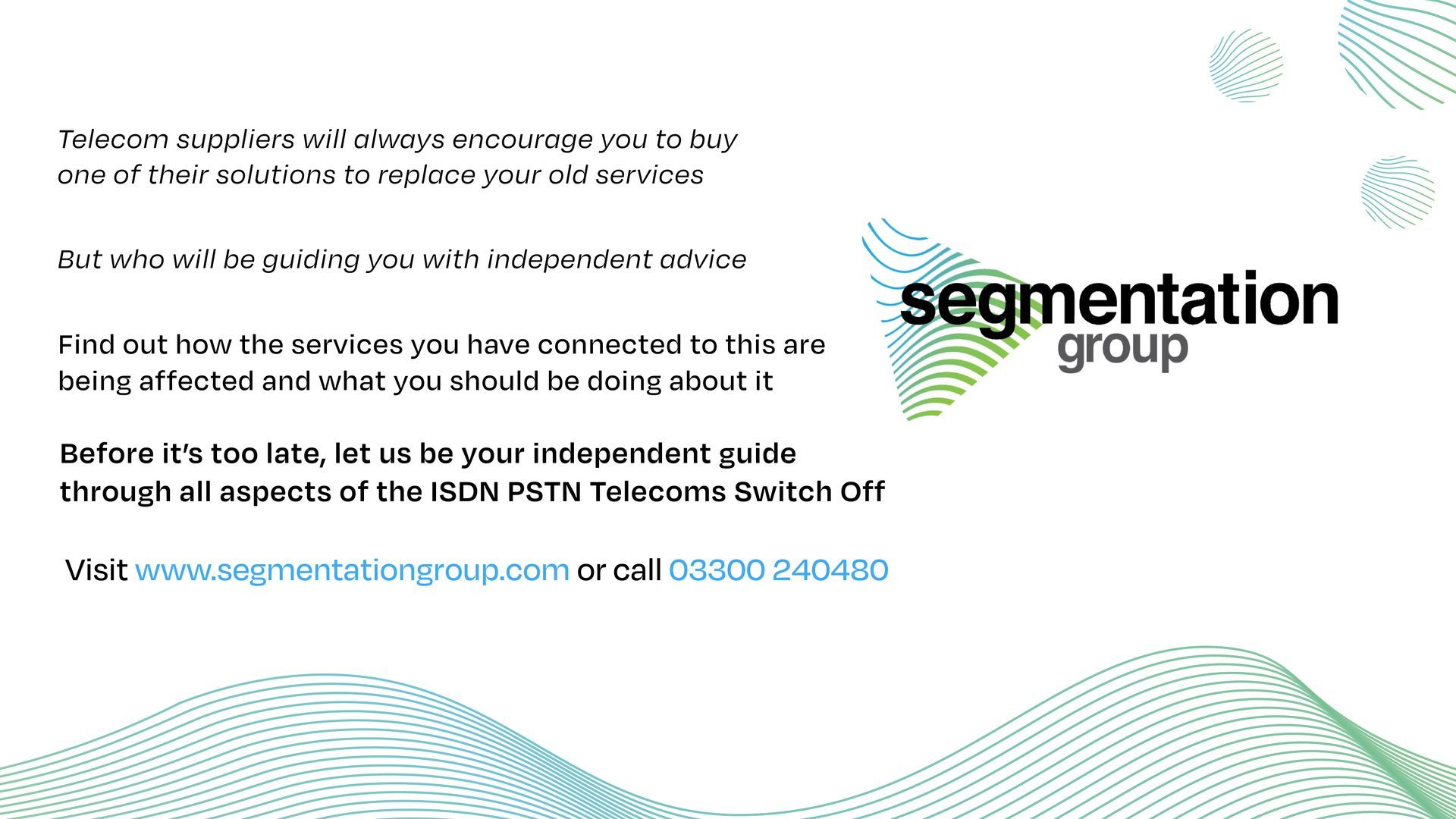 Telecom suppliers will always encourage you to buy one of their solutions to replace your old services

But who will be guiding you with independent advice

Find out how the services you have connected to this are being affected and what you should be doing about it

Before it's too late, let us be your independent guide through all aspects of the ISDN PSTN Telecoms Switch Off

Visit www.segmentationgroup.com or call 03300 240480

segmentation group